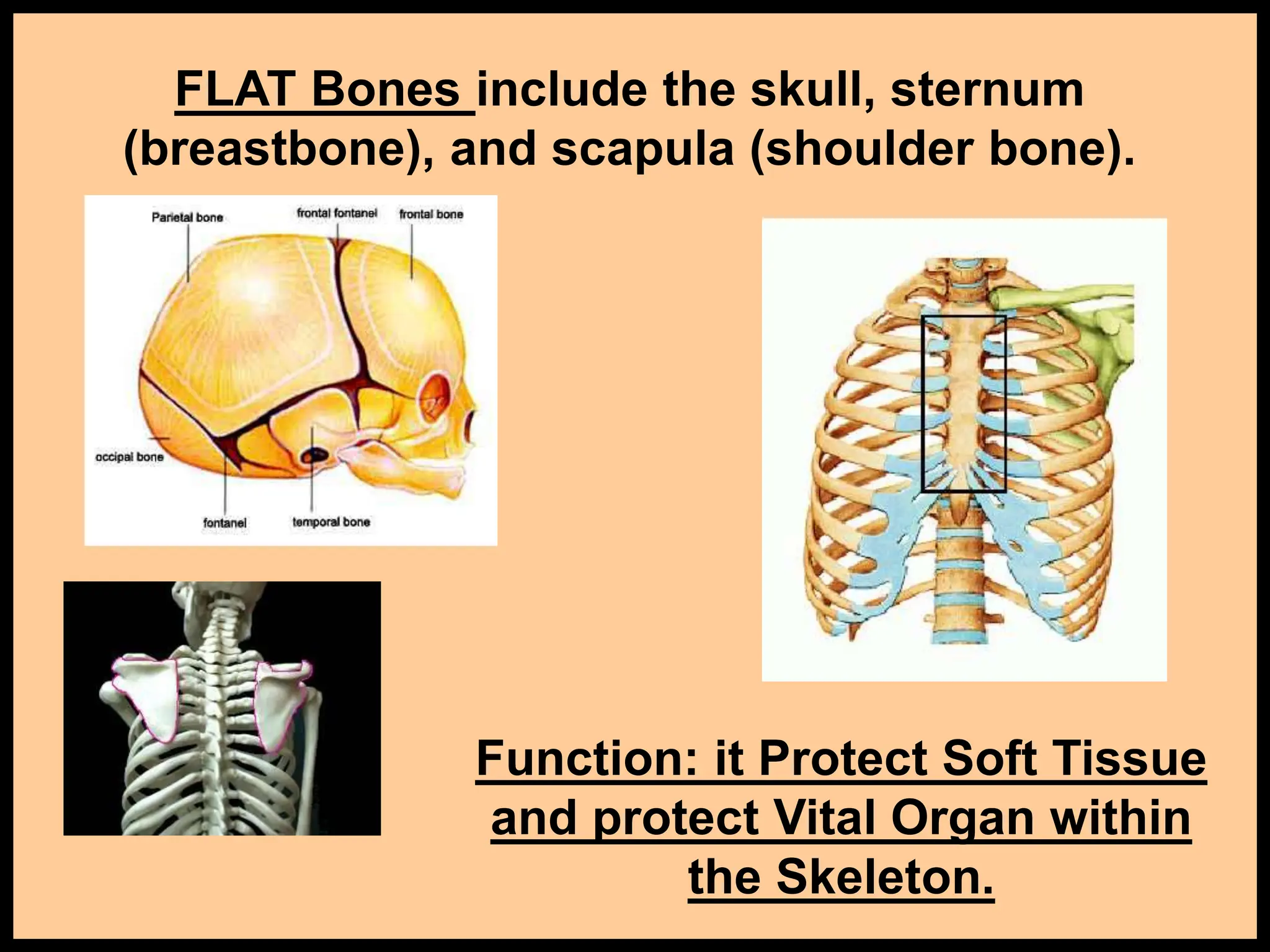 FLAT Bones include the skull, sternum (breastbone), and scapula (shoulder bone).

Parietal bone
frontal fontanel
frontal bone
occipal bone
fontanel
temporal bone

Function: it Protect Soft Tissue and protect Vital Organ within the Skeleton.